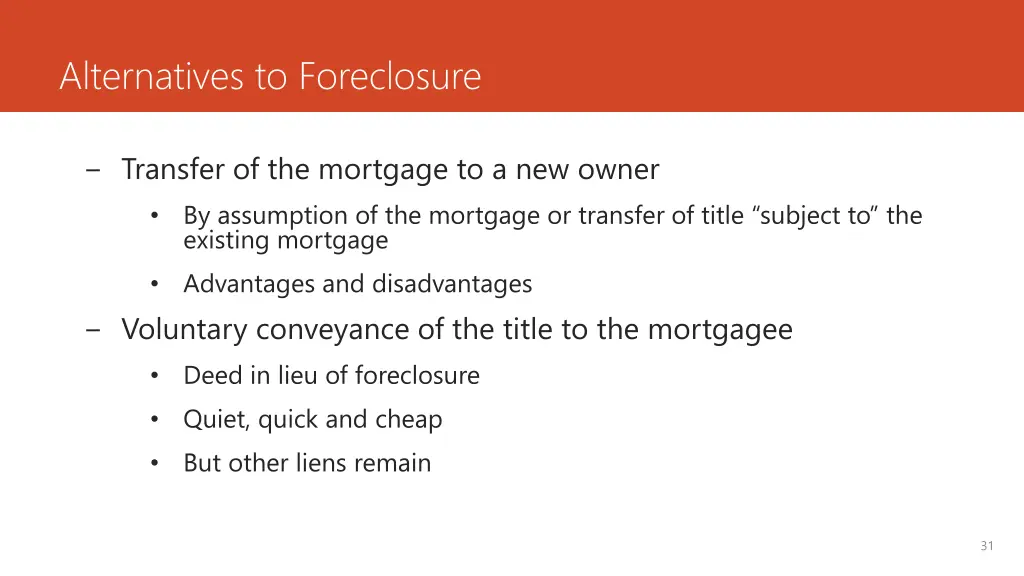 Alternatives to Foreclosure

– Transfer of the mortgage to a new owner
 • By assumption of the mortgage or transfer of title “subject to” the existing mortgage
 • Advantages and disadvantages
– Voluntary conveyance of the title to the mortgagee
 • Deed in lieu of foreclosure
 • Quiet, quick and cheap
 • But other liens remain

31